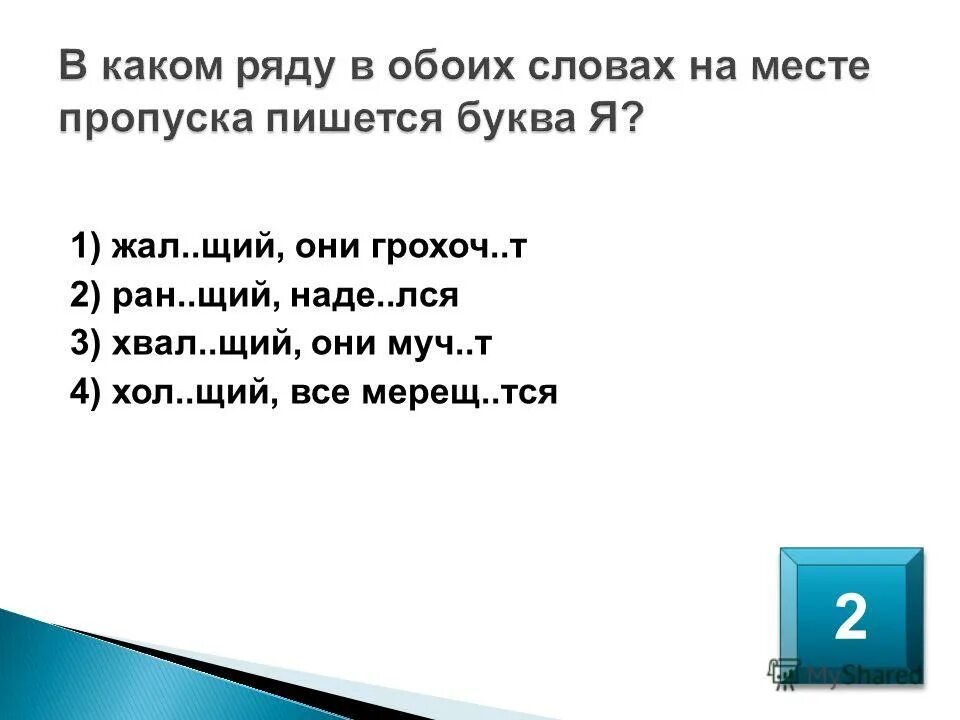 В каком ряду в обоих словах на месте пропуска пишется буква Я?

1) жал..щий, они грохоч..т
2) ран..щий, наде..лся
3) хвал..щий, они муч..т
4) хол..щий, все мерещ..тся

2

MyShared